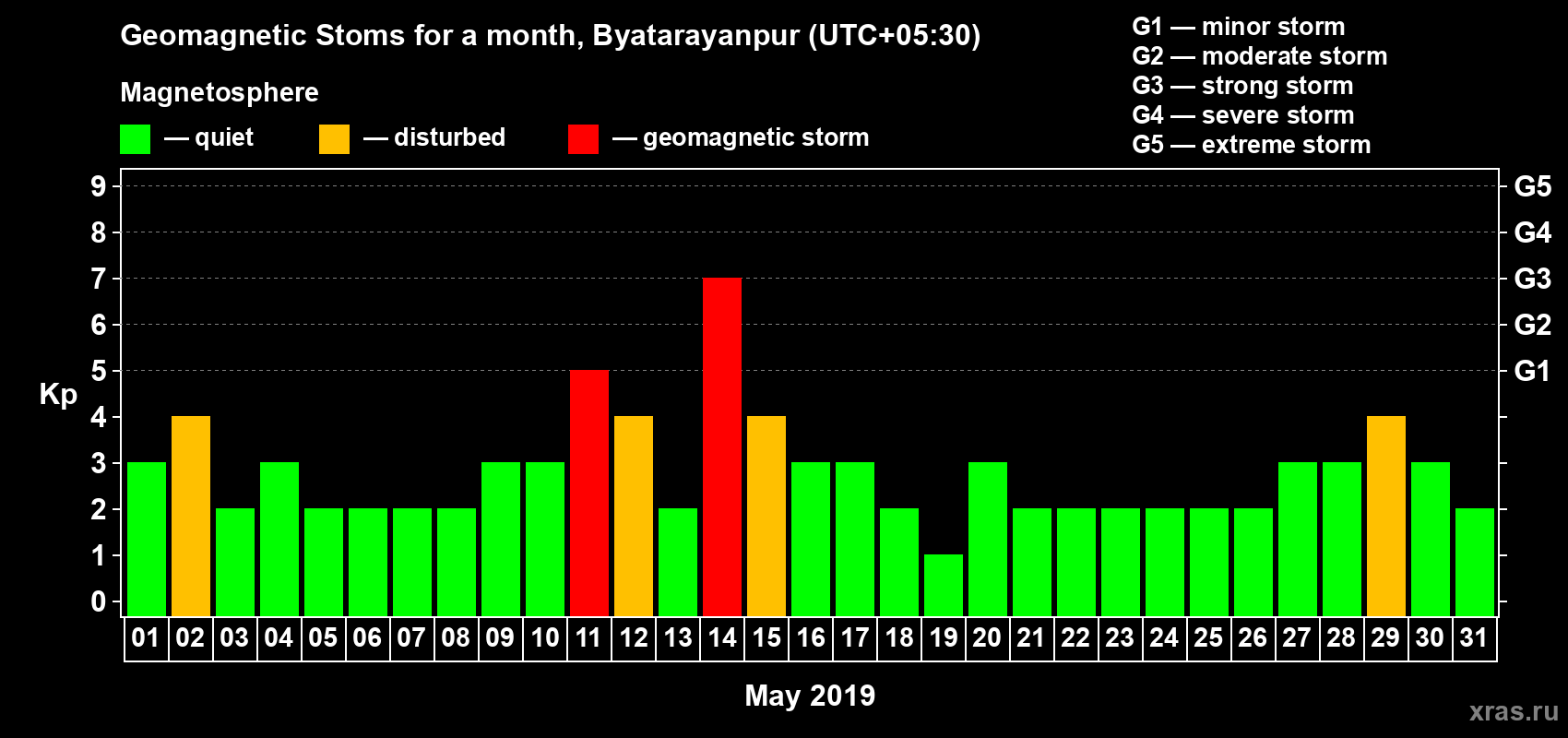 Geomagnetic Stoms for a month, Byatarayanpur (UTC+05:30)

Magnetosphere

— quiet — disturbed — geomagnetic storm

G1 — minor storm
G2 — moderate storm
G3 — strong storm
G4 — severe storm
G5 — extreme storm

Kp

9
8
7
6
5
4
3
2
1
0

G5
G4
G3
G2
G1

01 02 03 04 05 06 07 08 09 10 11 12 13 14 15 16 17 18 19 20 21 22 23 24 25 26 27 28 29 30 31

May 2019

xras.ru